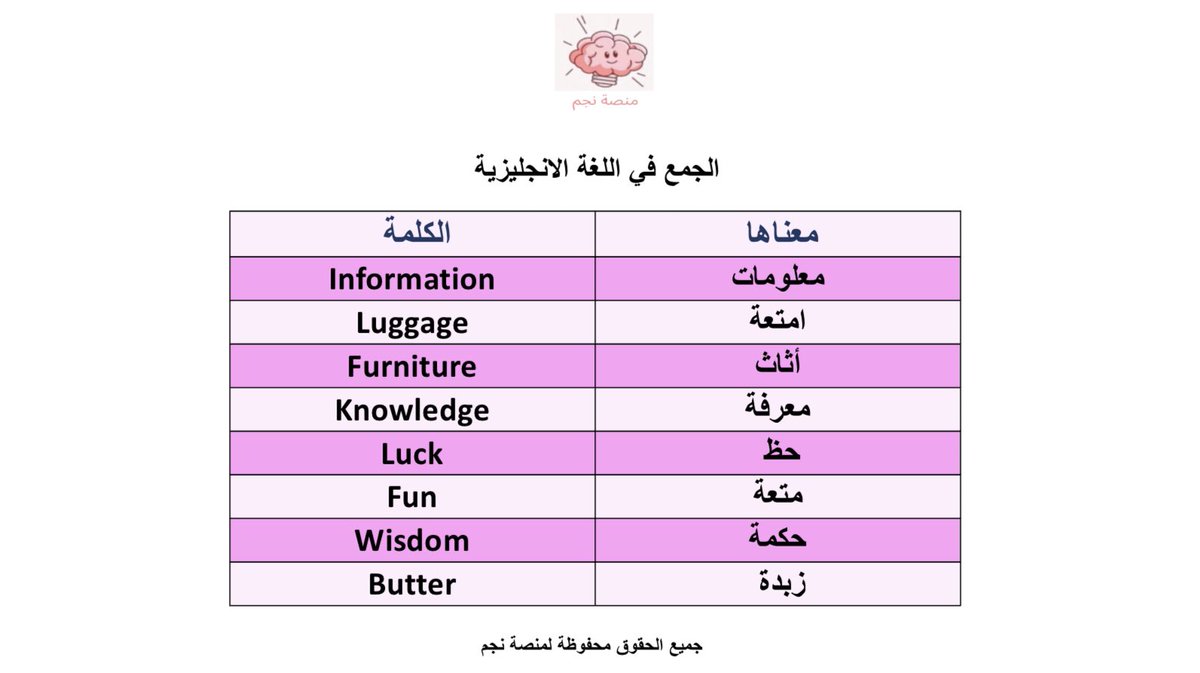 منصة نجم

الجمع في اللغة الانجليزية

| الكلمة | معناها |
|---|---|
| Information | معلومات |
| Luggage | امتعة |
| Furniture | أثاث |
| Knowledge | معرفة |
| Luck | حظ |
| Fun | متعة |
| Wisdom | حكمة |
| Butter | زبدة |

جميع الحقوق محفوظة لمنصة نجم